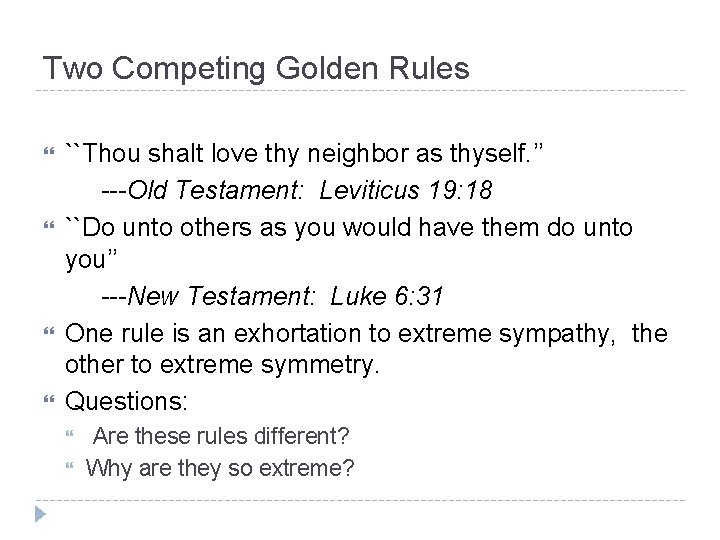 Two Competing Golden Rules

``Thou shalt love thy neighbor as thyself.''
---Old Testament: Leviticus 19:18

``Do unto others as you would have them do unto you''
---New Testament: Luke 6:31

One rule is an exhortation to extreme sympathy, the other to extreme symmetry.

Questions:

Are these rules different?

Why are they so extreme?